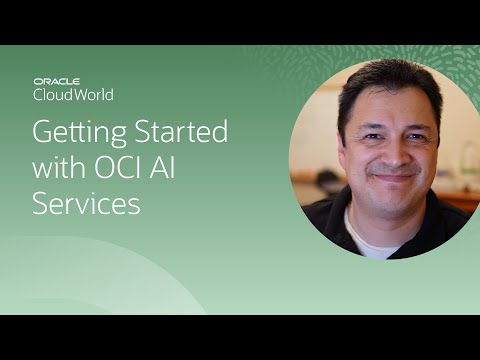 ORACLE
CloudWorld

Getting Started with OCI AI Services